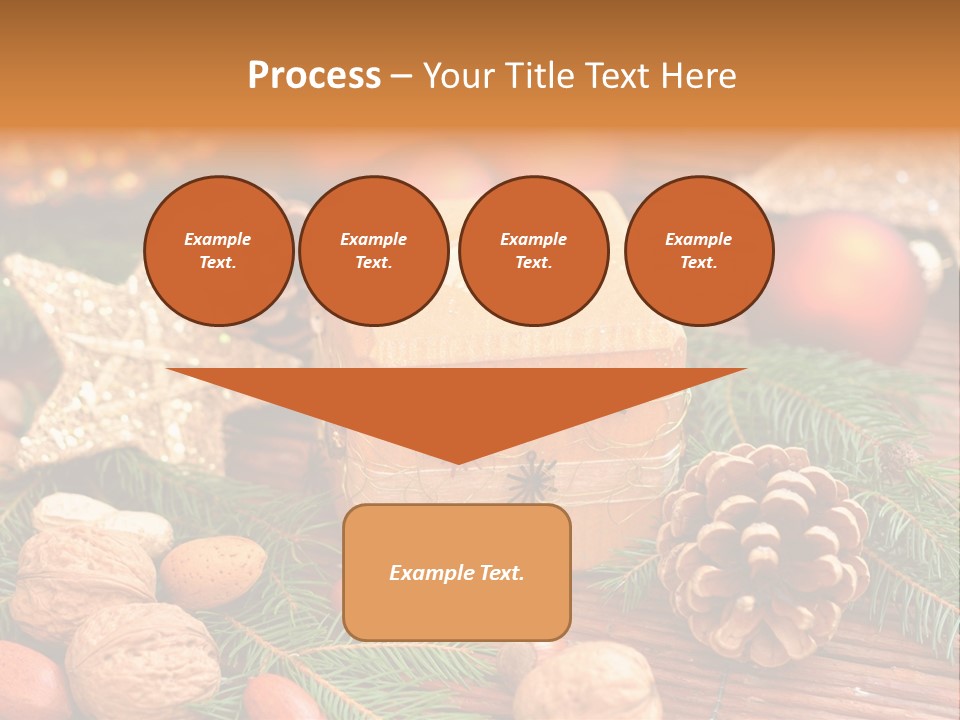 Process – Your Title Text Here

Example Text.

Example Text.

Example Text.

Example Text.

Example Text.